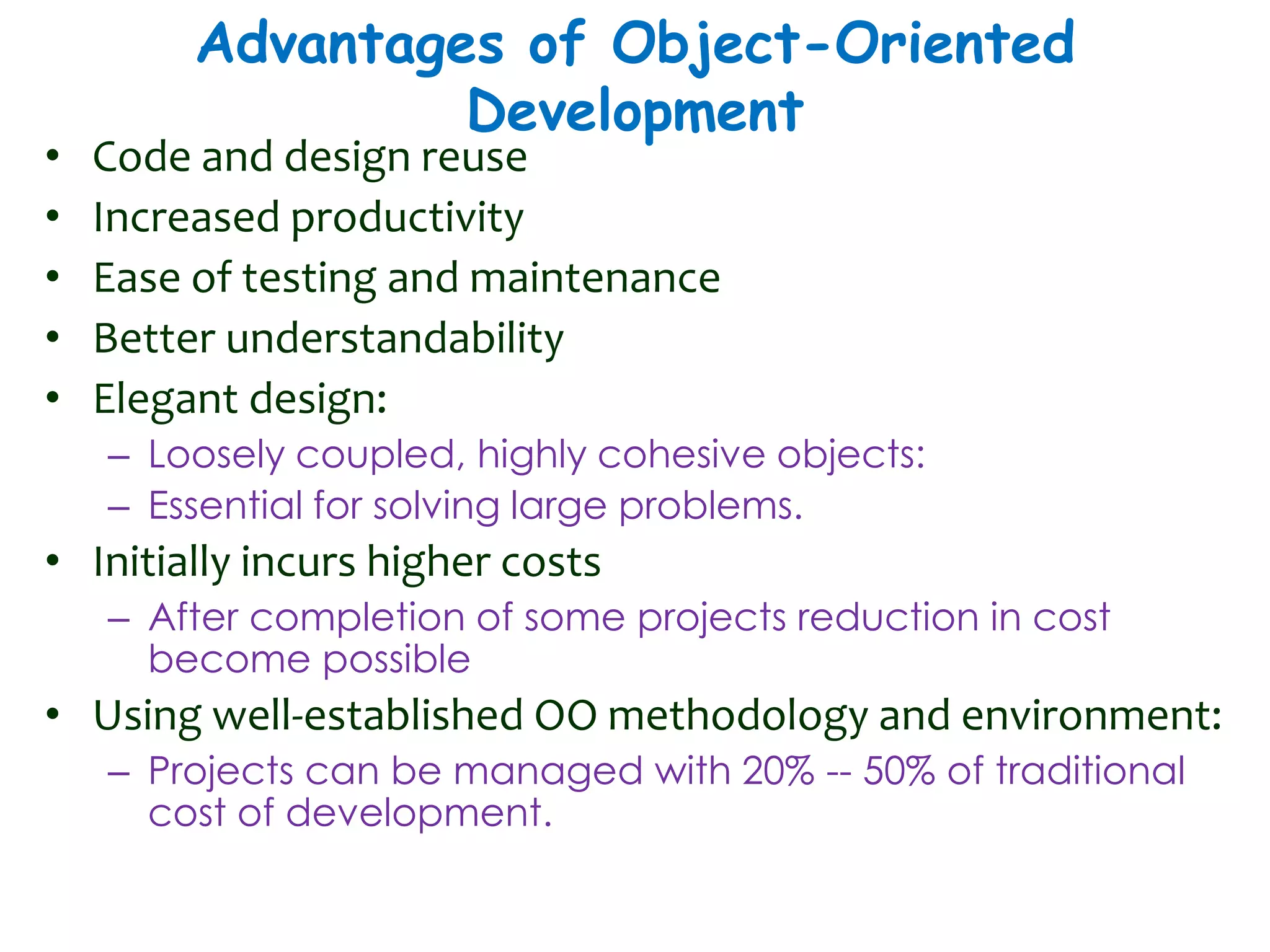 Advantages of Object-Oriented Development

• Code and design reuse
• Increased productivity
• Ease of testing and maintenance
• Better understandability
• Elegant design:
  – Loosely coupled, highly cohesive objects:
  – Essential for solving large problems.
• Initially incurs higher costs
  – After completion of some projects reduction in cost become possible
• Using well-established OO methodology and environment:
  – Projects can be managed with 20% -- 50% of traditional cost of development.